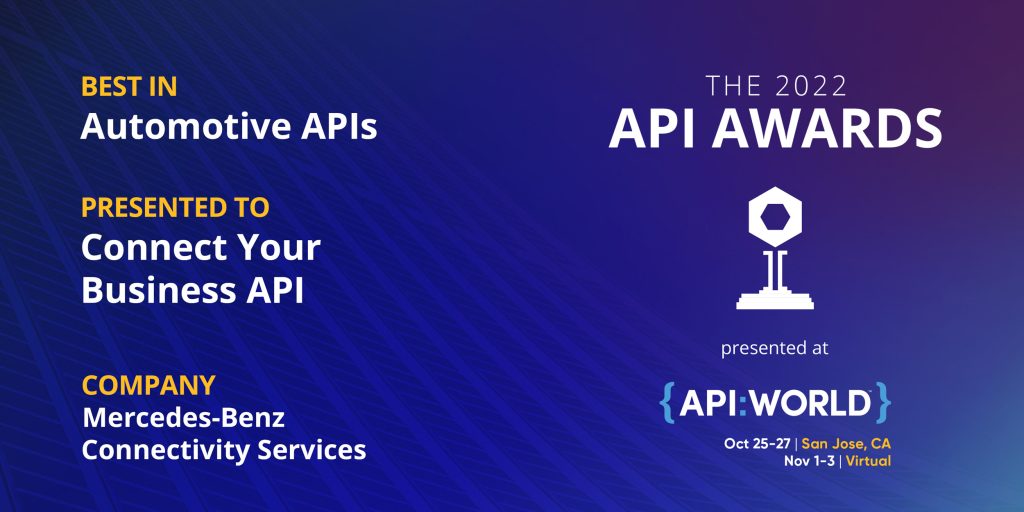 BEST IN
Automotive APIs

PRESENTED TO
Connect Your Business API

COMPANY
Mercedes-Benz Connectivity Services

THE 2022
API AWARDS

presented at

{API:WORLD}

Oct 25-27 | San Jose, CA
Nov 1-3 | Virtual